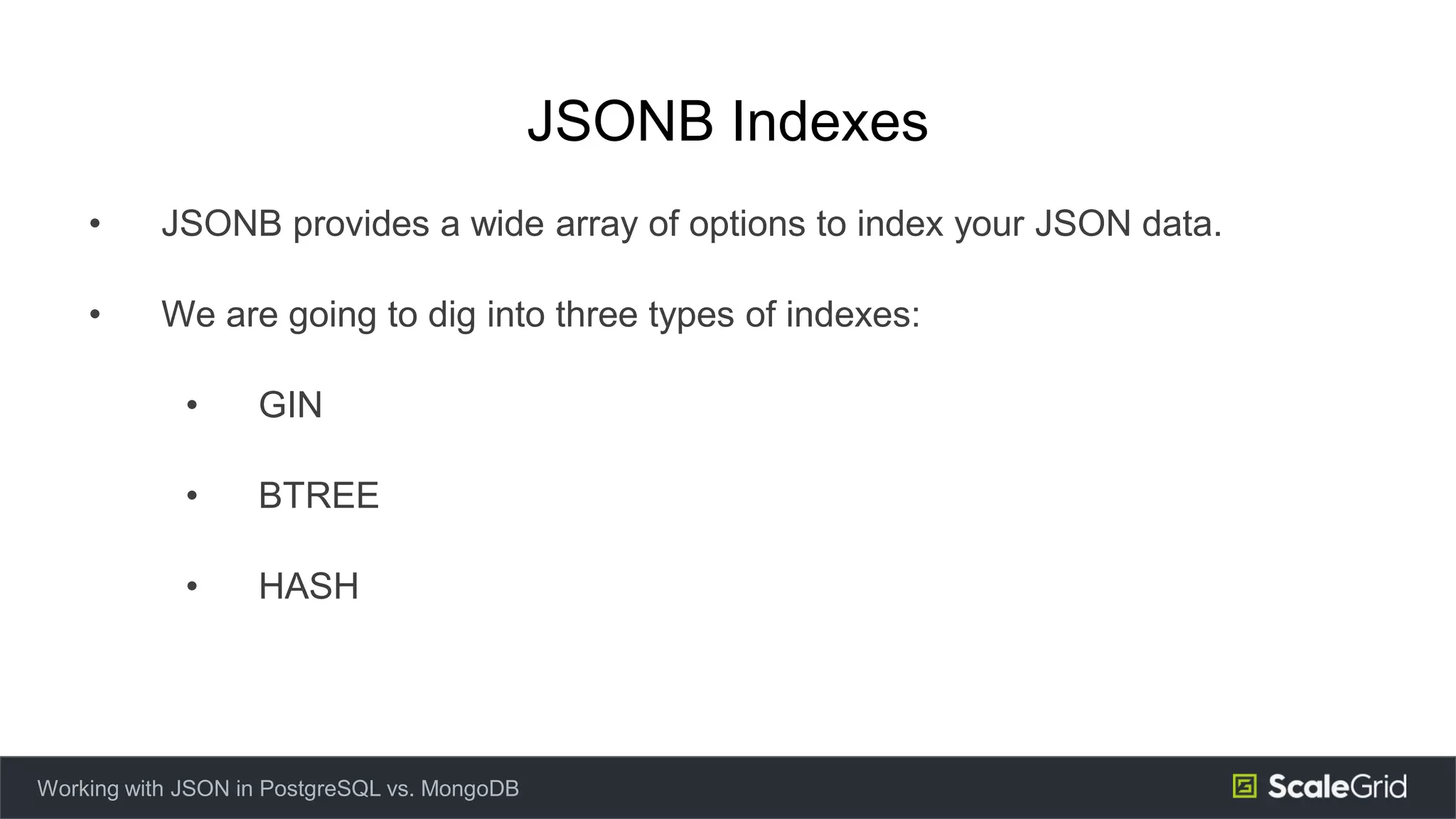 JSONB Indexes

• JSONB provides a wide array of options to index your JSON data.

• We are going to dig into three types of indexes:

• GIN

• BTREE

• HASH

Working with JSON in PostgreSQL vs. MongoDB

ScaleGrid